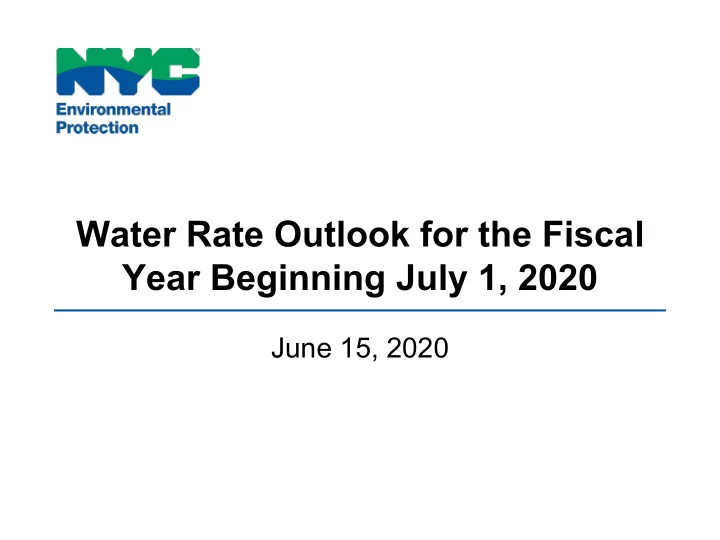 NYC
Environmental Protection

Water Rate Outlook for the Fiscal Year Beginning July 1, 2020

June 15, 2020